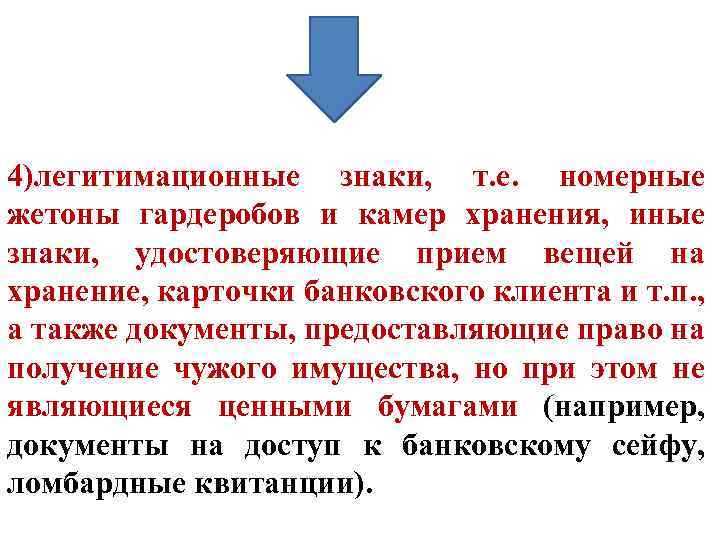 4)легитимационные знаки, т.е. номерные жетоны гардеробов и камер хранения, иные знаки, удостоверяющие прием вещей на хранение, карточки банковского клиента и т.п., а также документы, предоставляющие право на получение чужого имущества, но при этом не являющиеся ценными бумагами (например, документы на доступ к банковскому сейфу, ломбардные квитанции).